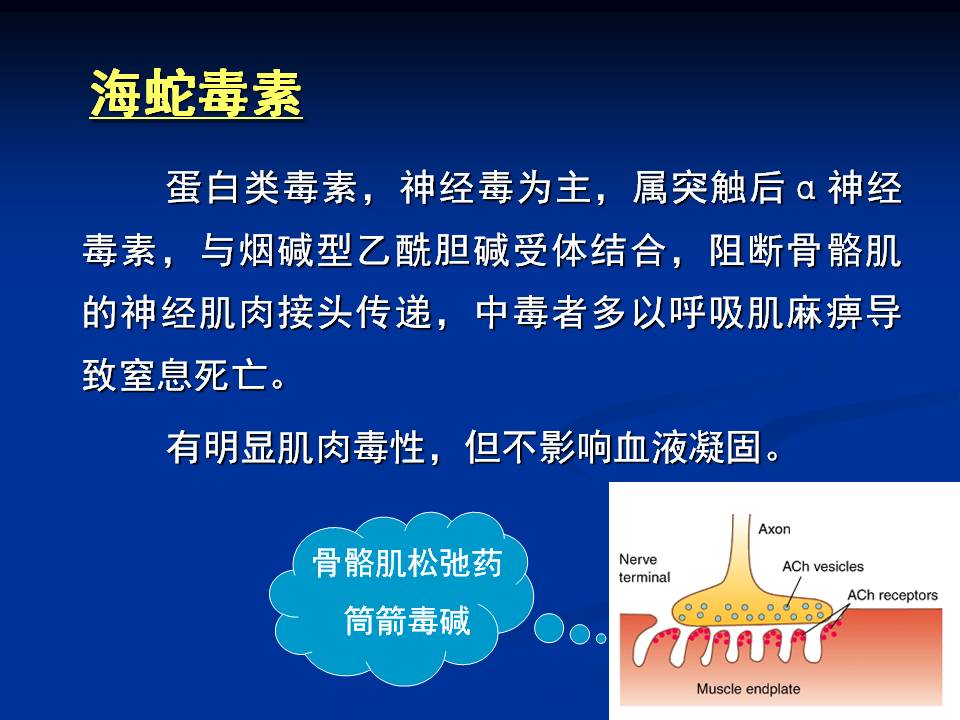 海蛇毒素

蛋白类毒素，神经毒为主，属突触后α神经毒素，与烟碱型乙酰胆碱受体结合，阻断骨骼肌的神经肌肉接头传递，中毒者多以呼吸肌麻痹导致窒息死亡。

有明显肌肉毒性，但不影响血液凝固。

骨骼肌松弛药
筒箭毒碱

Axon
Nerve terminal
ACh vesicles
ACh receptors
Muscle endplate